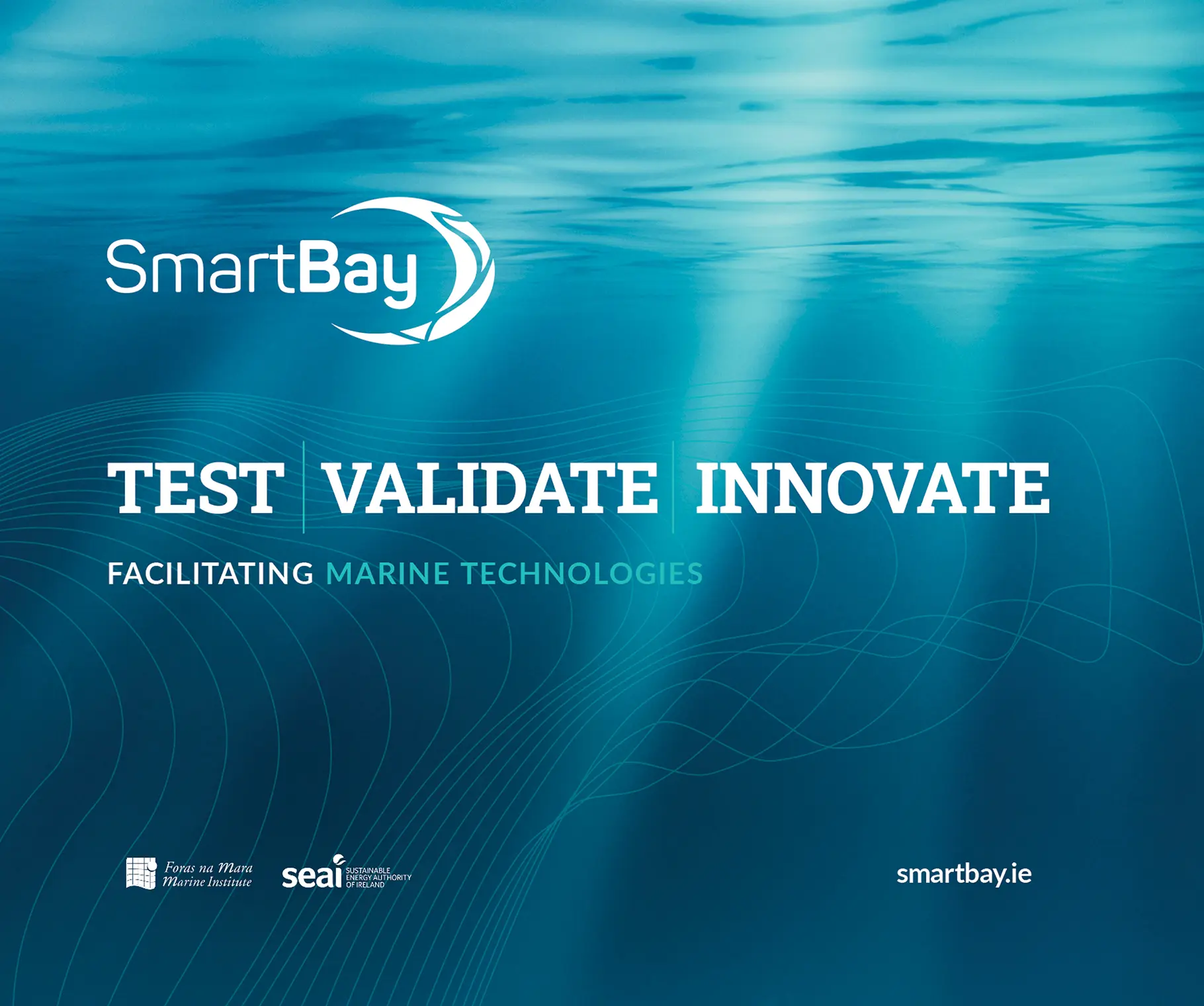 SmartBay

TEST | VALIDATE | INNOVATE

FACILITATING MARINE TECHNOLOGIES

Foras na Mara
Marine Institute

seai SUSTAINABLE ENERGY AUTHORITY OF IRELAND

smartbay.ie